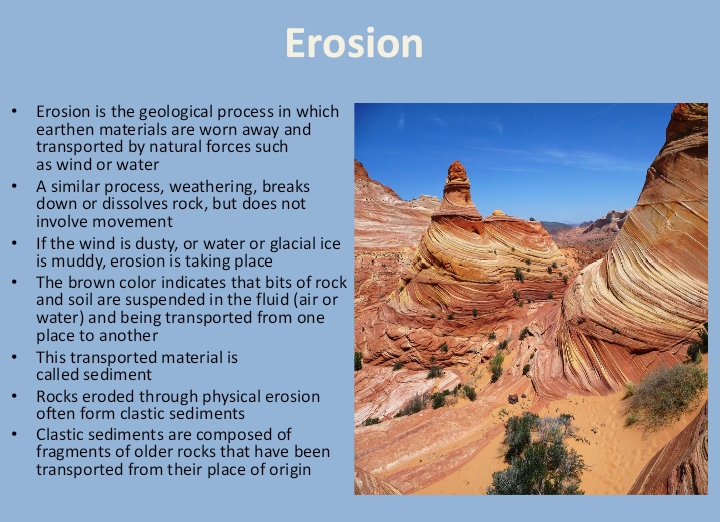 Erosion

• Erosion is the geological process in which earthen materials are worn away and transported by natural forces such as wind or water
• A similar process, weathering, breaks down or dissolves rock, but does not involve movement
• If the wind is dusty, or water or glacial ice is muddy, erosion is taking place
• The brown color indicates that bits of rock and soil are suspended in the fluid (air or water) and being transported from one place to another
• This transported material is called sediment
• Rocks eroded through physical erosion often form clastic sediments
• Clastic sediments are composed of fragments of older rocks that have been transported from their place of origin